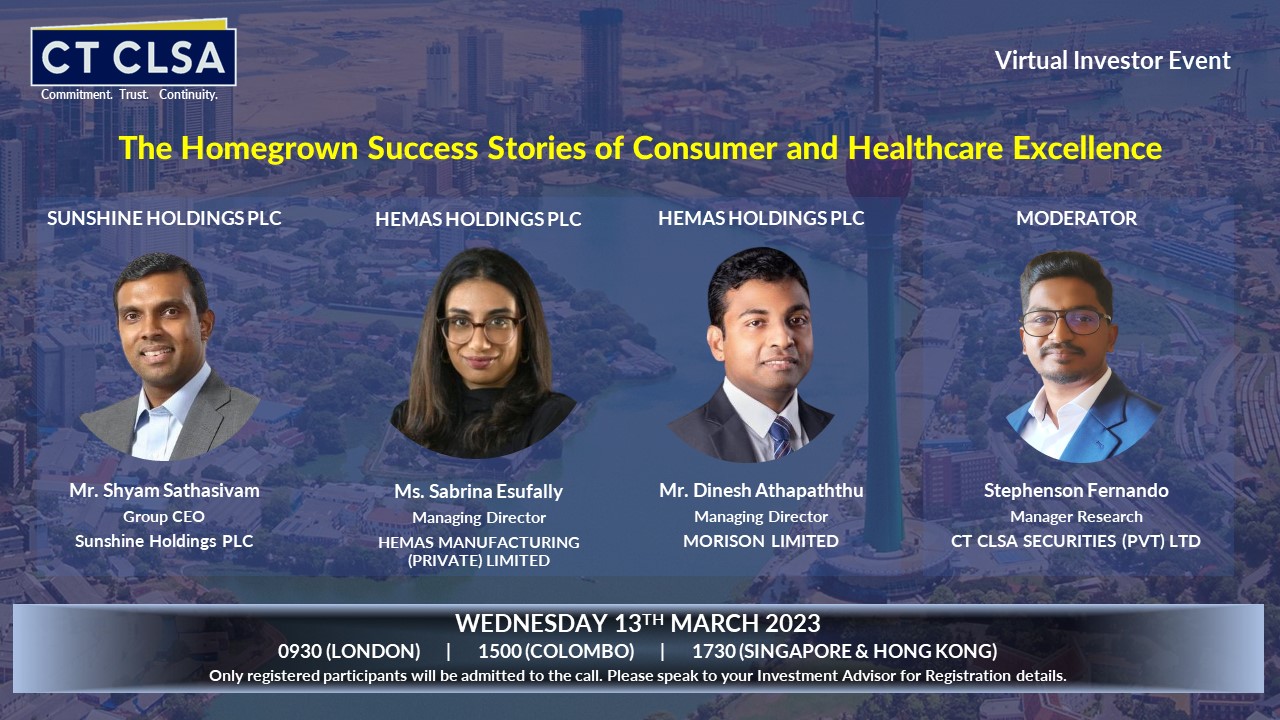 CT CLSA
Commitment. Trust. Continuity.

Virtual Investor Event

The Homegrown Success Stories of Consumer and Healthcare Excellence

SUNSHINE HOLDINGS PLC

Mr. Shyam Sathasivam
Group CEO
Sunshine Holdings PLC

HEMAS HOLDINGS PLC

Ms. Sabrina Esufally
Managing Director
HEMAS MANUFACTURING (PRIVATE) LIMITED

HEMAS HOLDINGS PLC

Mr. Dinesh Athapaththu
Managing Director
MORISON LIMITED

MODERATOR

Stephenson Fernando
Manager Research
CT CLSA SECURITIES (PVT) LTD

WEDNESDAY 13$^{TH}$ MARCH 2023
0930 (LONDON) | 1500 (COLOMBO) | 1730 (SINGAPORE & HONG KONG)
Only registered participants will be admitted to the call. Please speak to your Investment Advisor for Registration details.